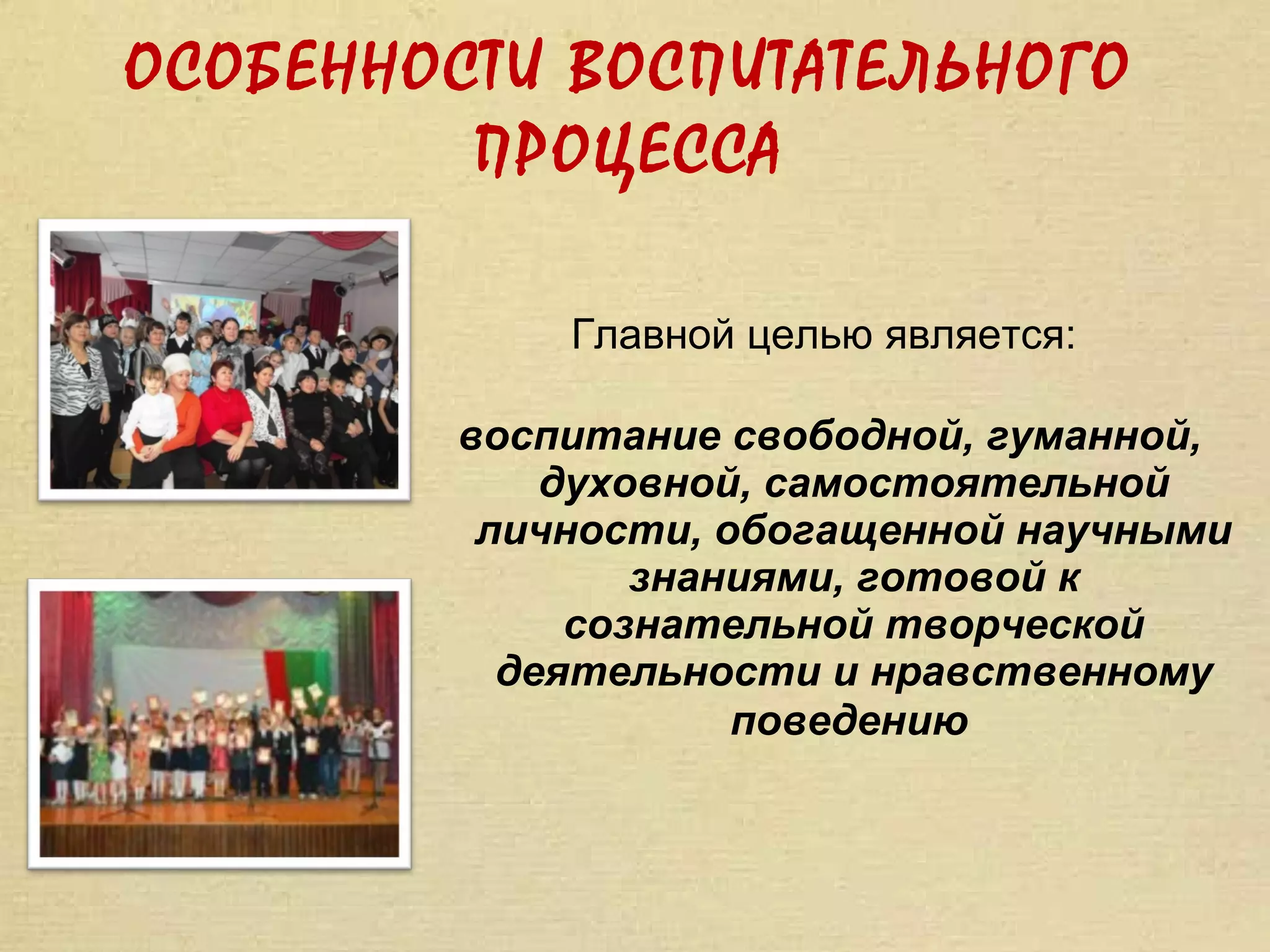 ОСОБЕННОСТИ ВОСПИТАТЕЛЬНОГО ПРОЦЕССА

Главной целью является:

воспитание свободной, гуманной, духовной, самостоятельной личности, обогащенной научными знаниями, готовой к сознательной творческой деятельности и нравственному поведению